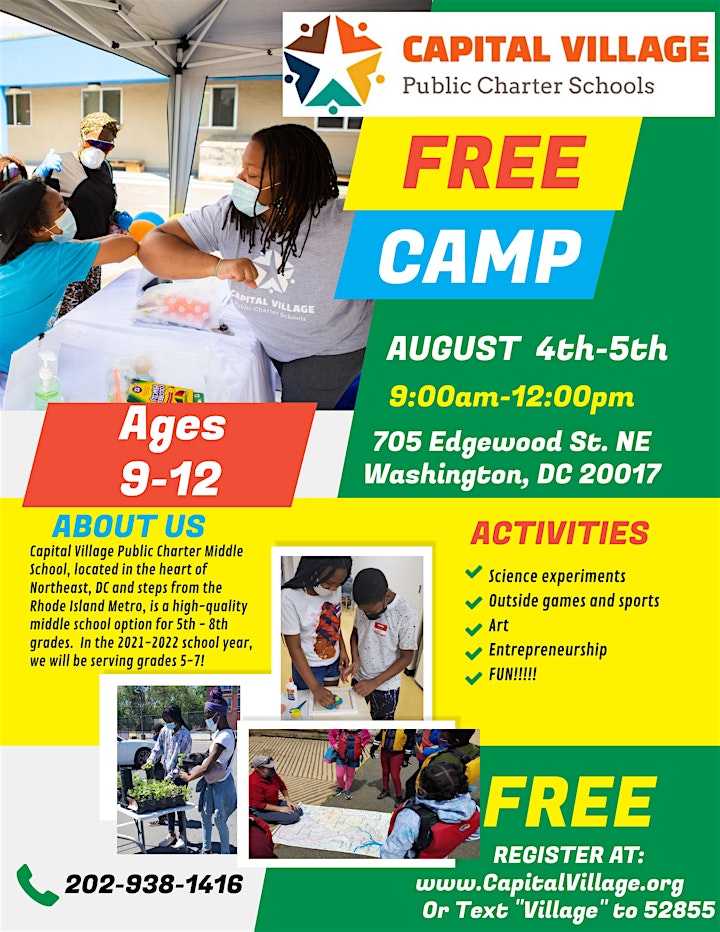 CAPITAL VILLAGE
Public Charter Schools

FREE
CAMP

CAPITAL VILLAGE
Public Charter Schools

AUGUST 4th-5th
9:00am-12:00pm
705 Edgewood St. NE
Washington, DC 20017

Ages
9-12

ABOUT US
Capital Village Public Charter Middle School, located in the heart of Northeast, DC and steps from the Rhode Island Metro, is a high-quality middle school option for 5th - 8th grades. In the 2021-2022 school year, we will be serving grades 5-7!

ACTIVITIES
Science experiments
Outside games and sports
Art
Entrepreneurship
FUN!!!!!

FREE
REGISTER AT:
www.CapitalVillage.org
Or Text "Village" to 52855

202-938-1416